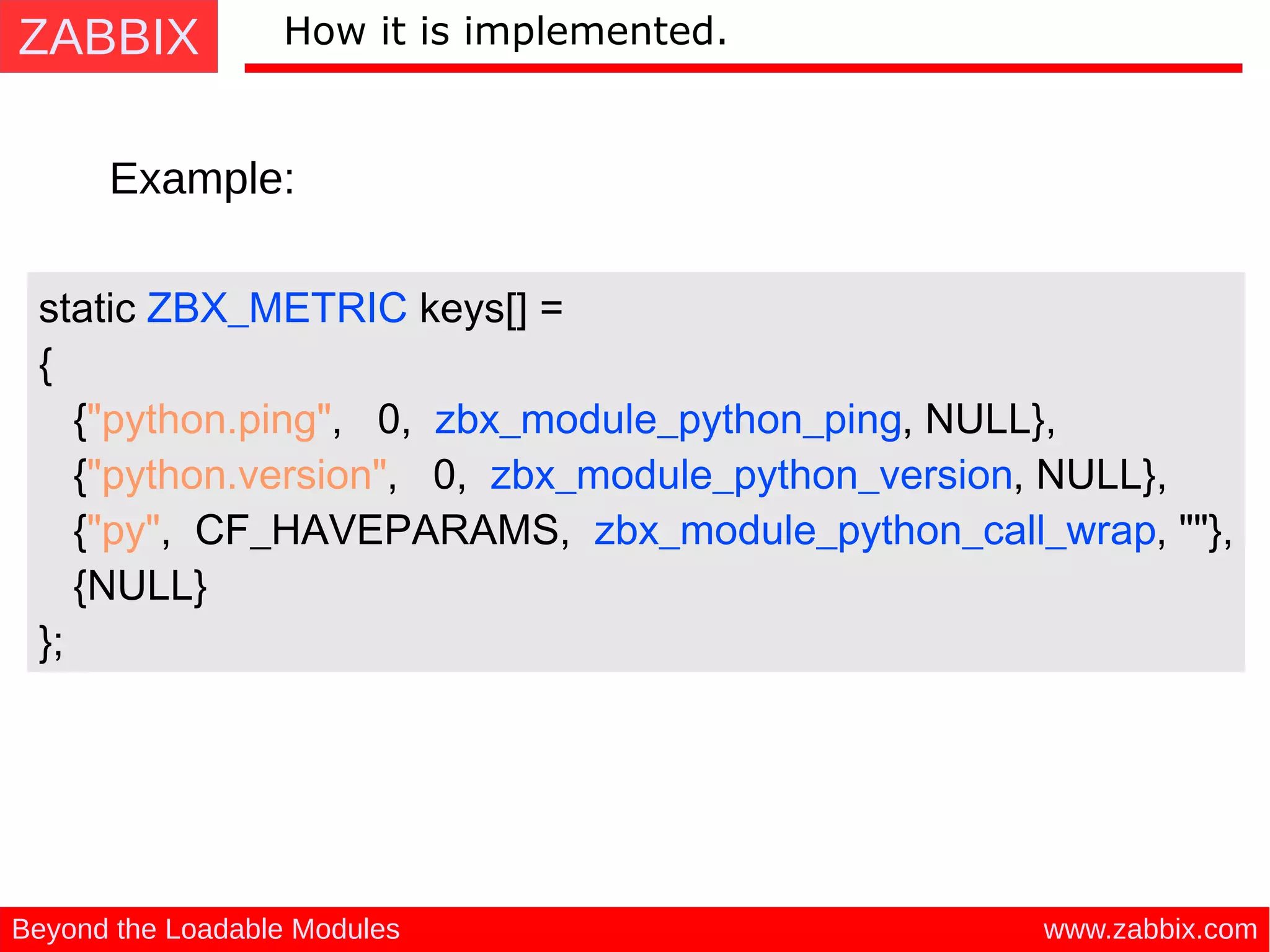 ZABBIX

How it is implemented.

Example:

static ZBX_METRIC keys[] =
{
{"python.ping", 0, zbx_module_python_ping, NULL},
{"python.version", 0, zbx_module_python_version, NULL},
{"py", CF_HAVEPARAMS, zbx_module_python_call_wrap, ""},
{NULL}
};

Beyond the Loadable Modules

www.zabbix.com